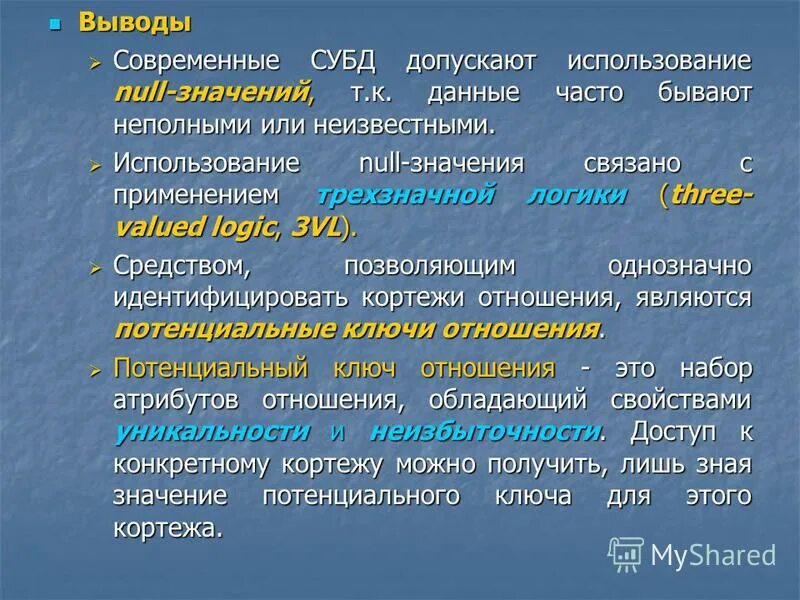 Выводы

Современные СУБД допускают использование null-значений, т.к. данные часто бывают неполными или неизвестными.

Использование null-значения связано с применением трехзначной логики (three-valued logic, 3VL).

Средством, позволяющим однозначно идентифицировать кортежи отношения, являются потенциальные ключи отношения.

Потенциальный ключ отношения - это набор атрибутов отношения, обладающий свойствами уникальности и неизбыточности. Доступ к конкретному кортежу можно получить, лишь зная значение потенциального ключа для этого кортежа.

MyShared